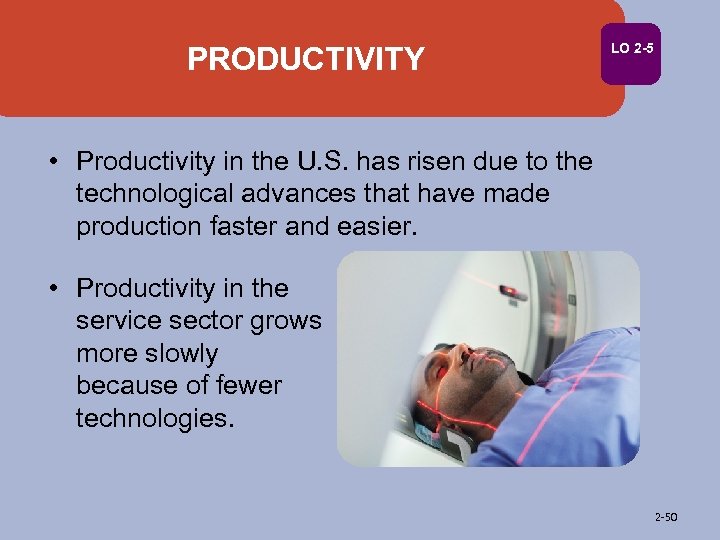 PRODUCTIVITY

LO 2-5

• Productivity in the U.S. has risen due to the technological advances that have made production faster and easier.

• Productivity in the service sector grows more slowly because of fewer technologies.

2-50